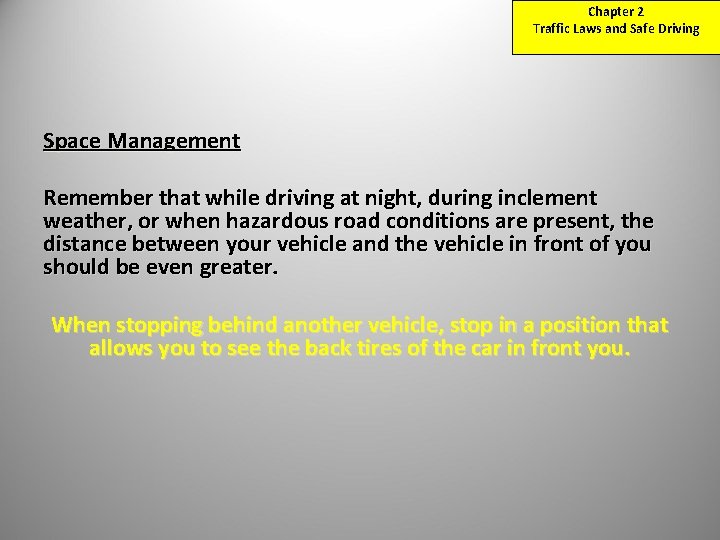 Chapter 2
Traffic Laws and Safe Driving

Space Management

Remember that while driving at night, during inclement weather, or when hazardous road conditions are present, the distance between your vehicle and the vehicle in front of you should be even greater.

When stopping behind another vehicle, stop in a position that allows you to see the back tires of the car in front you.